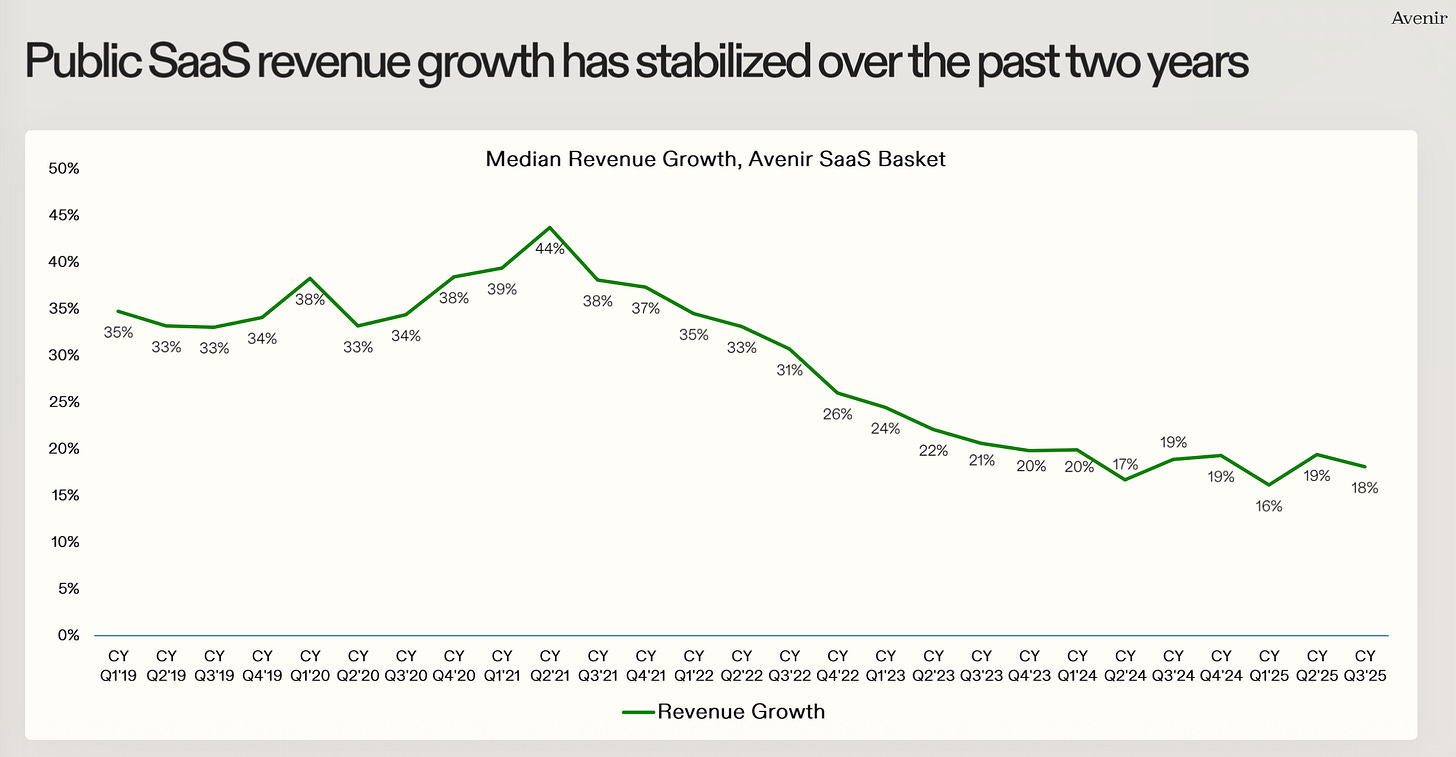 Avenir

Public SaaS revenue growth has stabilized over the past two years

Median Revenue Growth, Avenir SaaS Basket

50%
45%
40%
35%
30%
25%
20%
15%
10%
5%
0%

35% 33% 33% 34% 38% 33% 34% 38% 39% 44% 38% 37% 35% 33% 31% 26% 24% 22% 21% 20% 20% 17% 19% 19% 16% 19% 18%

CY Q1'19 CY Q2'19 CY Q3'19 CY Q4'19 CY Q1'20 CY Q2'20 CY Q3'20 CY Q4'20 CY Q1'21 CY Q2'21 CY Q3'21 CY Q4'21 CY Q1'22 CY Q2'22 CY Q3'22 CY Q4'22 CY Q1'23 CY Q2'23 CY Q3'23 CY Q4'23 CY Q1'24 CY Q2'24 CY Q3'24 CY Q4'24 CY Q1'25 CY Q2'25 CY Q3'25

Revenue Growth